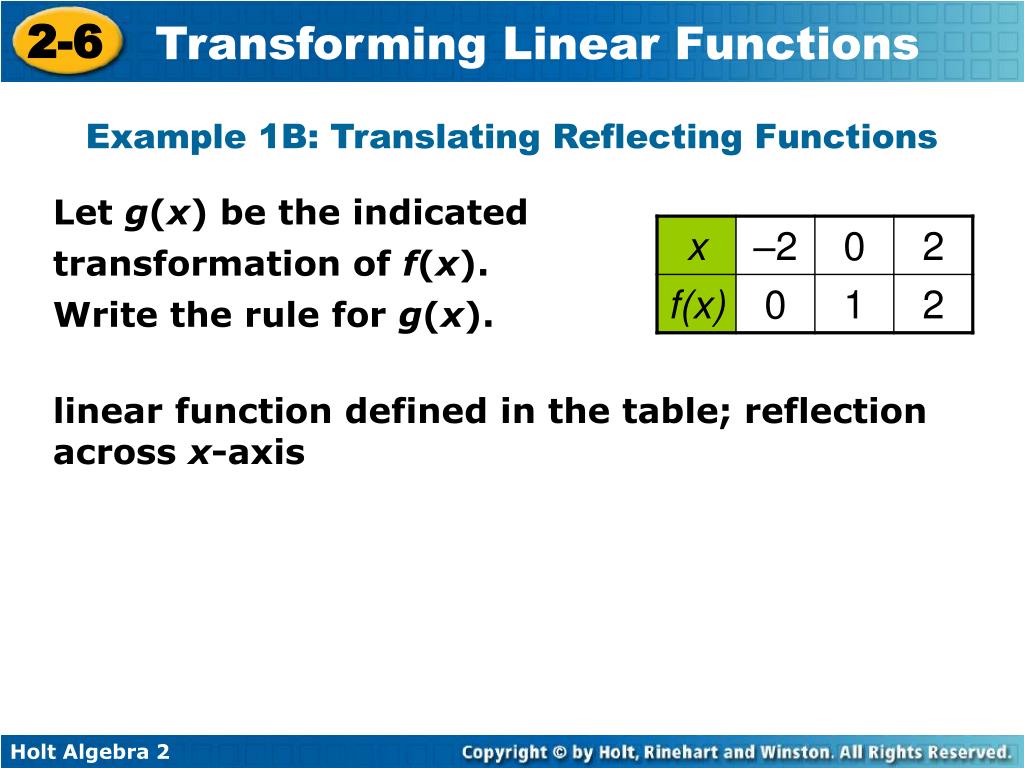 2-6 Transforming Linear Functions

Example 1B: Translating Reflecting Functions

Let $g(x)$ be the indicated transformation of $f(x)$. Write the rule for $g(x)$.

| $x$ | –2 | 0 | 2 |
|---|---|---|---|
| $f(x)$ | 0 | 1 | 2 |

linear function defined in the table; reflection across $x$-axis

Holt Algebra 2

Copyright © by Holt, Rinehart and Winston. All Rights Reserved.